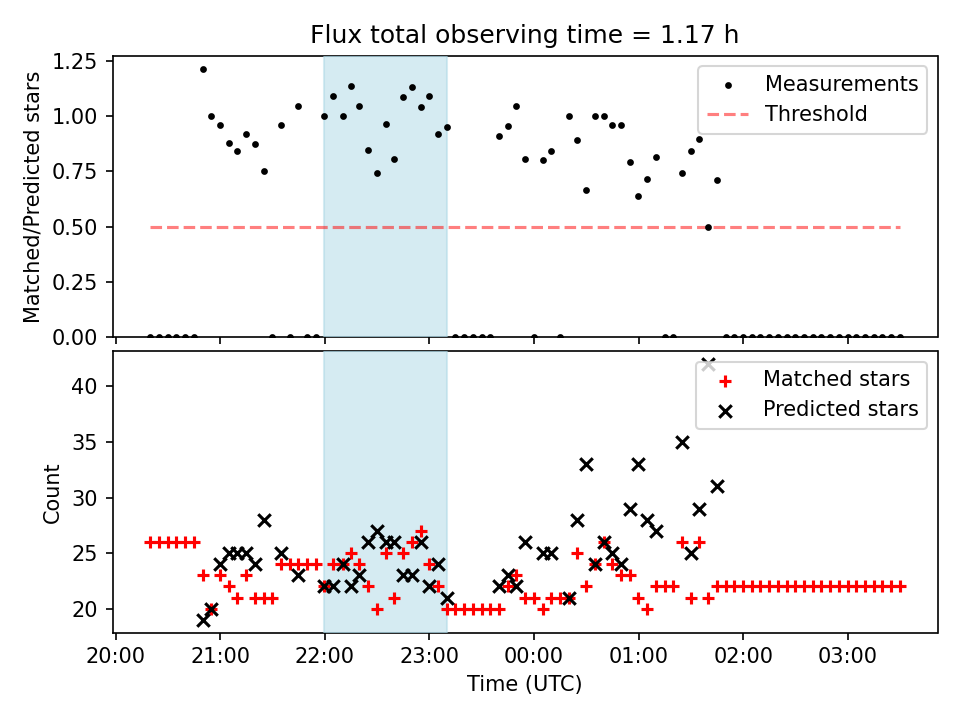 Flux total observing time = 1.17 h

Matched/Predicted stars

1.25
1.00
0.75
0.50
0.25
0.00

Measurements
Threshold

Count

40
35
30
25
20

Matched stars
Predicted stars

20:00
21:00
22:00
23:00
00:00
01:00
02:00
03:00

Time (UTC)